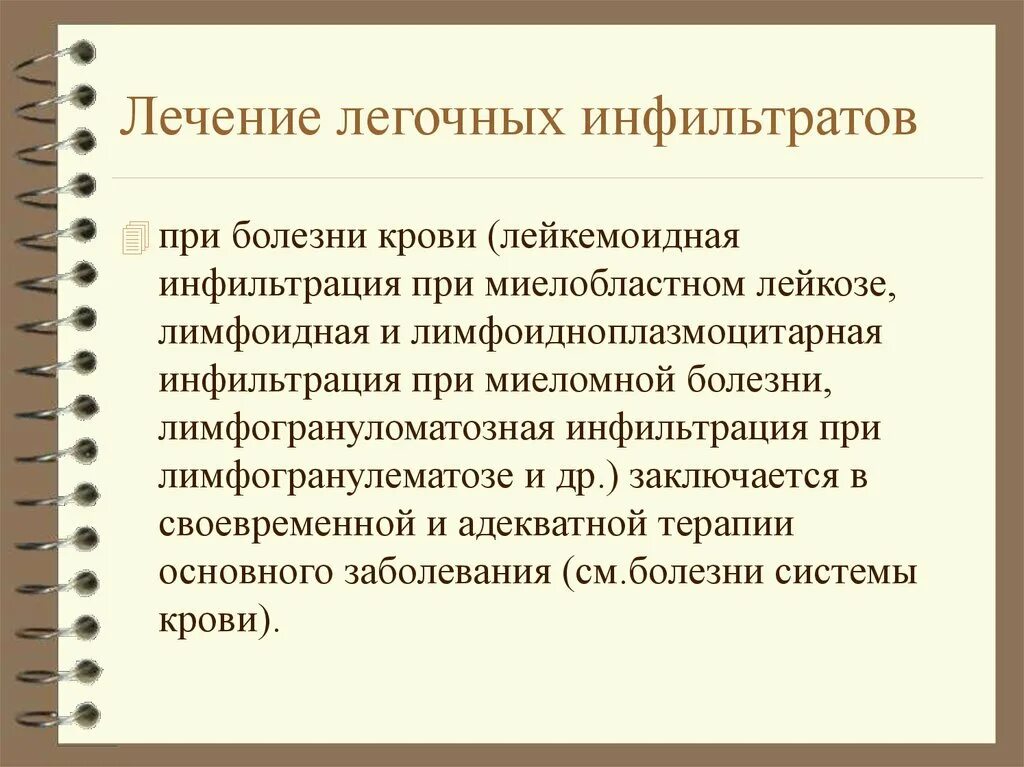 Лечение легочных инфильтратов

при болезни крови (лейкемоидная инфильтрация при миелобластном лейкозе, лимфоидная и лимфоидноплазмоцитарная инфильтрация при миеломной болезни, лимфогрануломатозная инфильтрация при лимфогранулематозе и др.) заключается в своевременной и адекватной терапии основного заболевания (см.болезни системы крови).